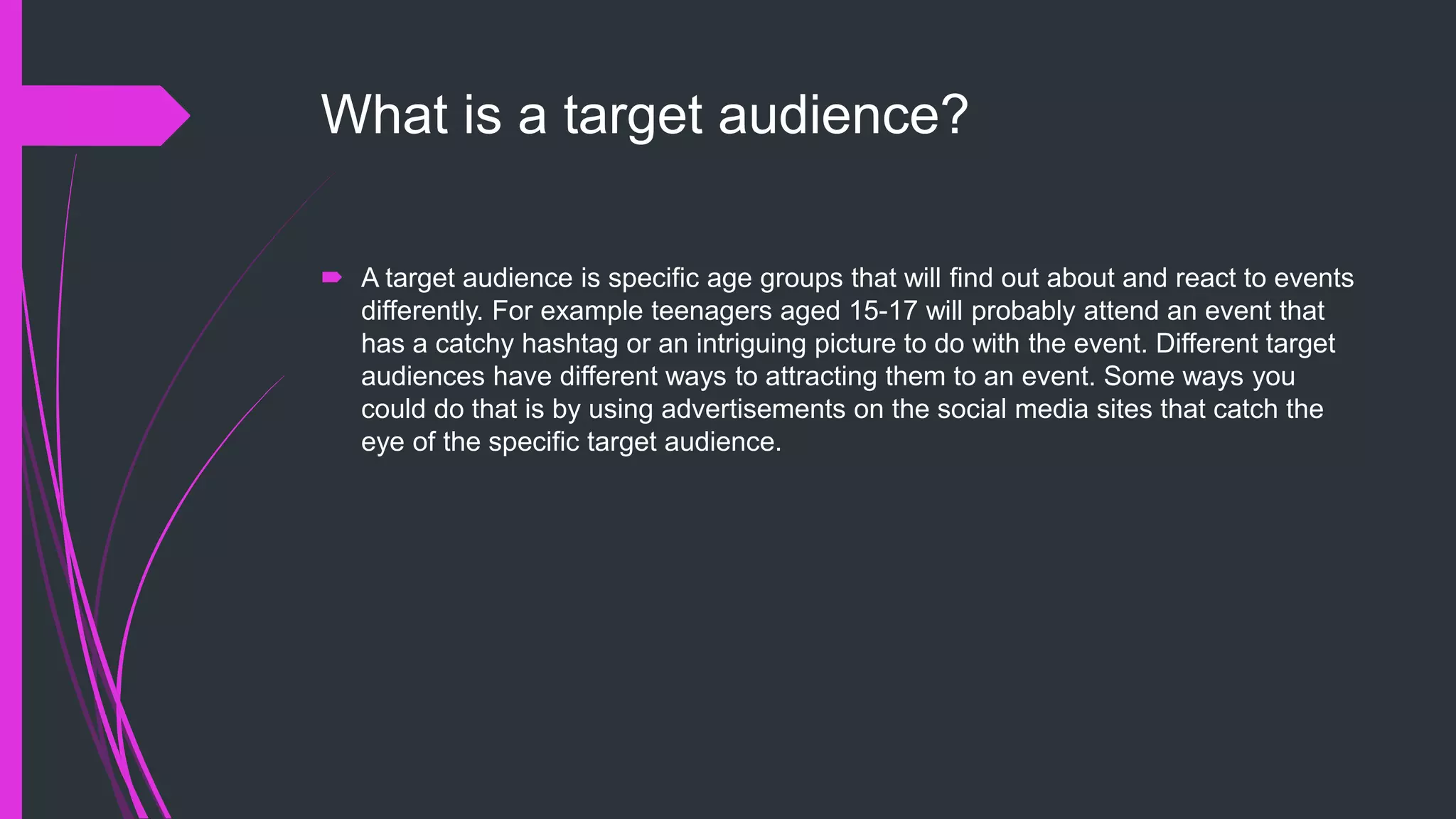 What is a target audience?

A target audience is specific age groups that will find out about and react to events differently. For example teenagers aged 15-17 will probably attend an event that has a catchy hashtag or an intriguing picture to do with the event. Different target audiences have different ways to attracting them to an event. Some ways you could do that is by using advertisements on the social media sites that catch the eye of the specific target audience.